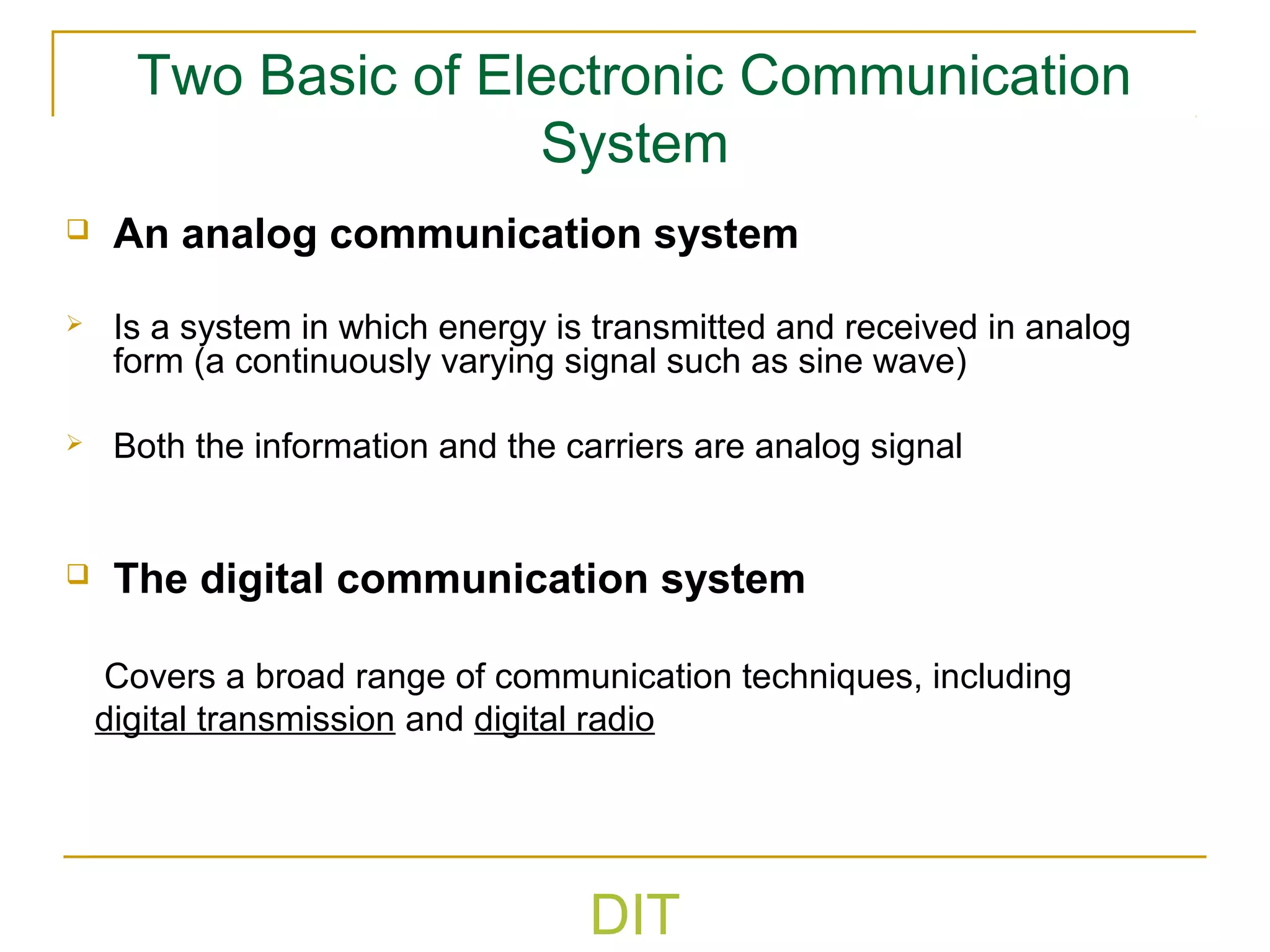 Two Basic of Electronic Communication System

An analog communication system

Is a system in which energy is transmitted and received in analog form (a continuously varying signal such as sine wave)

Both the information and the carriers are analog signal

The digital communication system

Covers a broad range of communication techniques, including digital transmission and digital radio

DIT